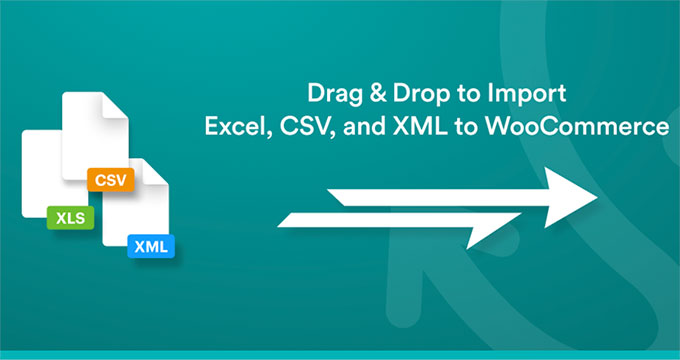 CSV
XLS
XML

Drag & Drop to Import
Excel, CSV, and XML to WooCommerce